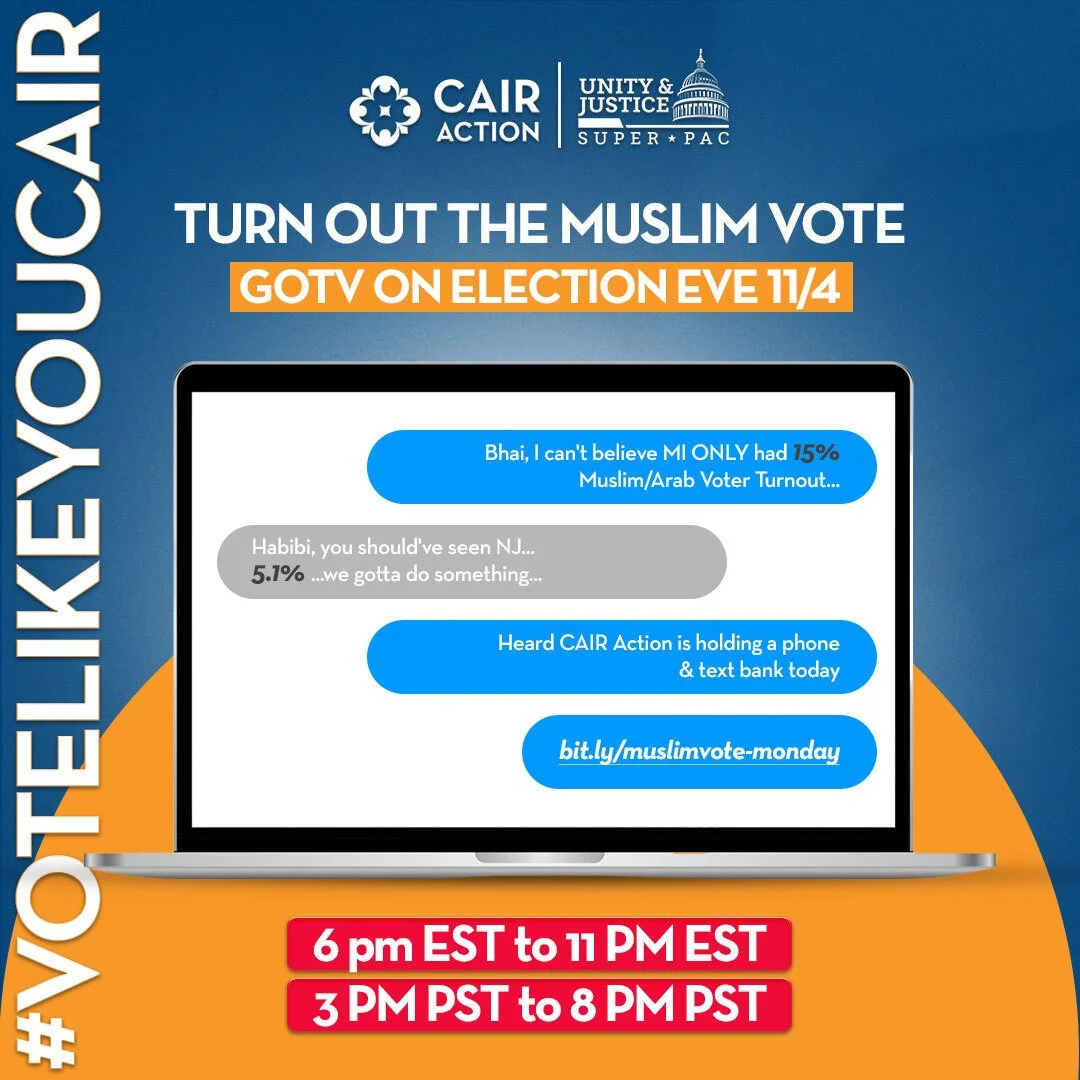 #VOTELIKEYOUCAIR

CAIR ACTION

UNITY & JUSTICE SUPER ★ PAC

TURN OUT THE MUSLIM VOTE

GOTV ON ELECTION EVE 11/4

Bhai, I can't believe MI ONLY had 15% Muslim/Arab Voter Turnout...

Habibi, you should've seen NJ... 5.1% ...we gotta do something...

Heard CAIR Action is holding a phone & text bank today

bit.ly/muslimvote-monday

6 pm EST to 11 PM EST

3 PM PST to 8 PM PST